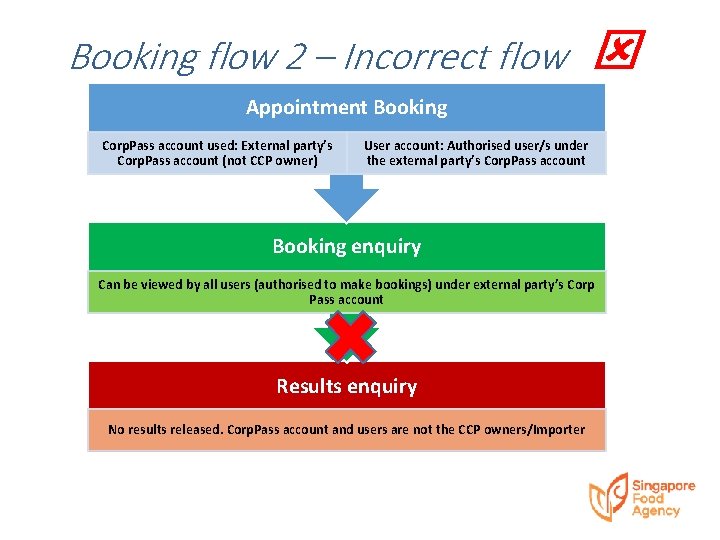 Booking flow 2 – Incorrect flow

Appointment Booking

CorpPass account used: External party's CorpPass account (not CCP owner)

User account: Authorised user/s under the external party's CorpPass account

Booking enquiry

Can be viewed by all users (authorised to make bookings) under external party's Corp Pass account

Results enquiry

No results released. CorpPass account and users are not the CCP owners/Importer

Singapore
Food
Agency